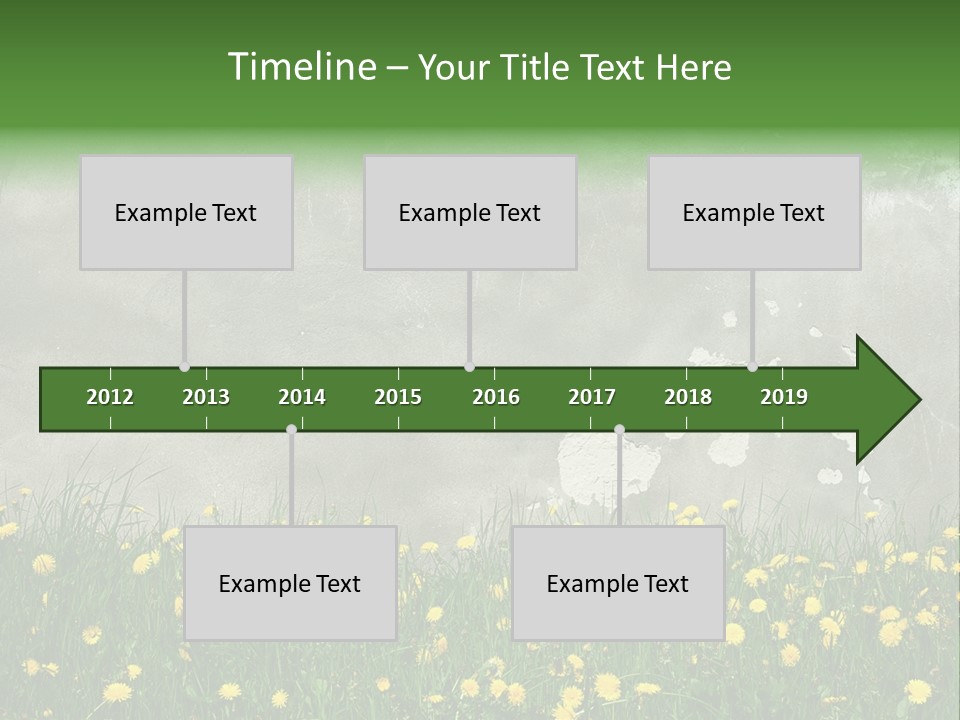 Timeline – Your Title Text Here

Example Text

Example Text

Example Text

2012 2013 2014 2015 2016 2017 2018 2019

Example Text

Example Text